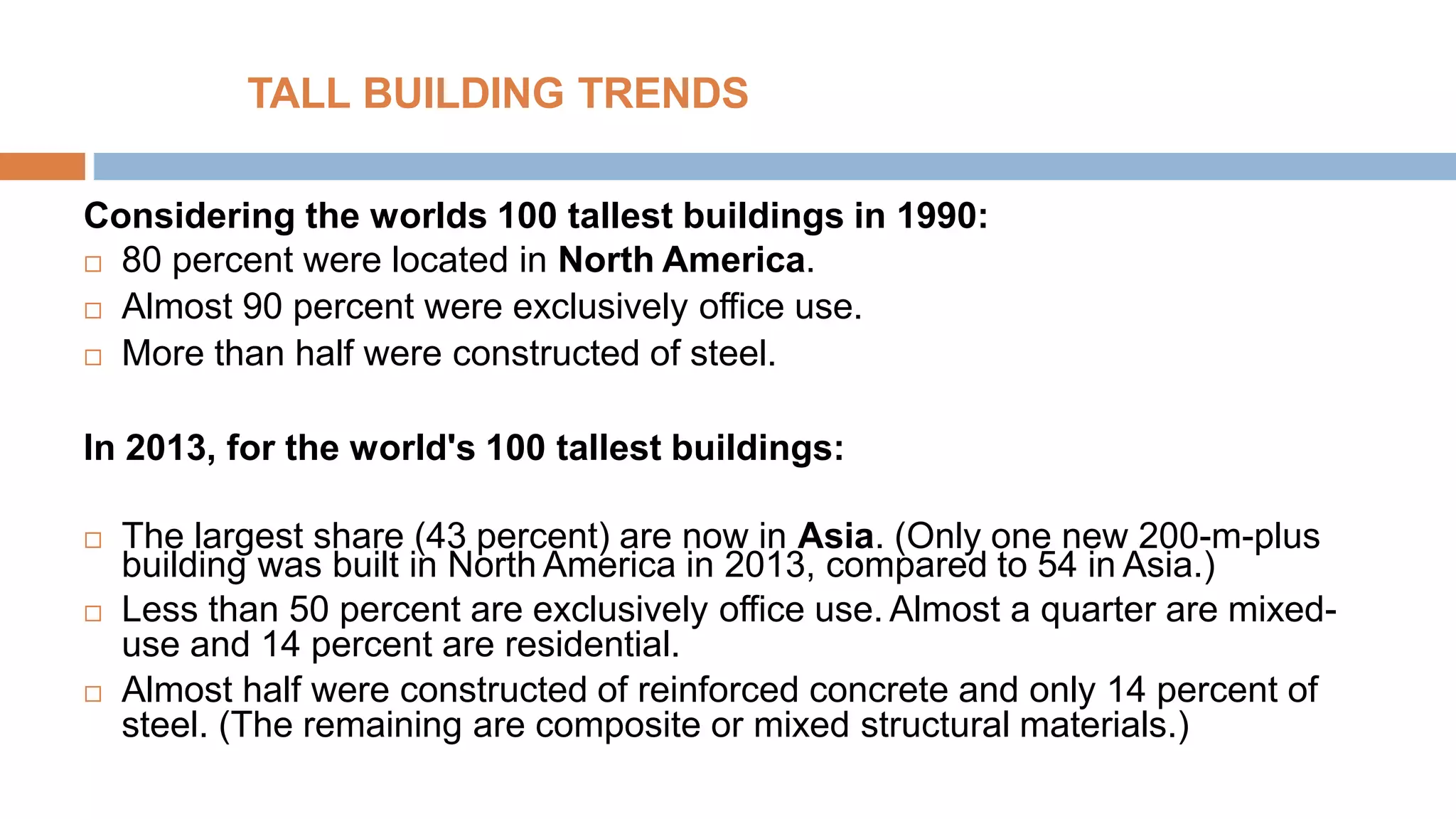 TALL BUILDING TRENDS

Considering the worlds 100 tallest buildings in 1990:
□ 80 percent were located in North America.
□ Almost 90 percent were exclusively office use.
□ More than half were constructed of steel.

In 2013, for the world's 100 tallest buildings:

□ The largest share (43 percent) are now in Asia. (Only one new 200-m-plus building was built in North America in 2013, compared to 54 in Asia.)
□ Less than 50 percent are exclusively office use. Almost a quarter are mixed-use and 14 percent are residential.
□ Almost half were constructed of reinforced concrete and only 14 percent of steel. (The remaining are composite or mixed structural materials.)